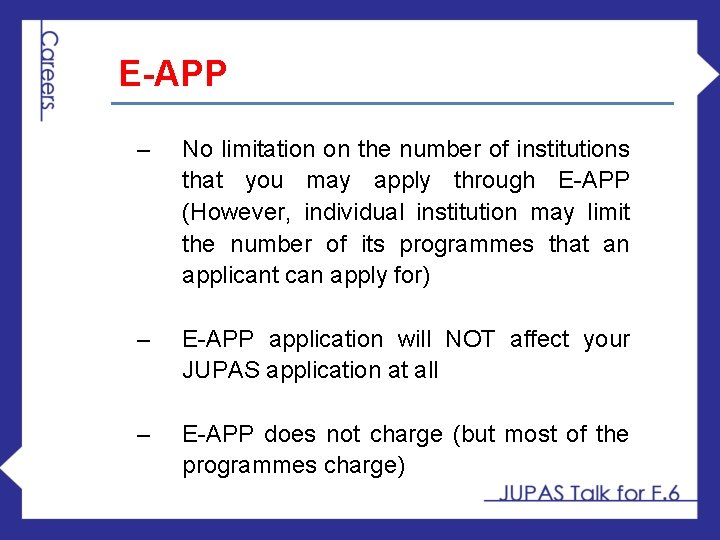 Careers

E-APP

– No limitation on the number of institutions that you may apply through E-APP (However, individual institution may limit the number of its programmes that an applicant can apply for)

– E-APP application will NOT affect your JUPAS application at all

– E-APP does not charge (but most of the programmes charge)

JUPAS Talk for F.6